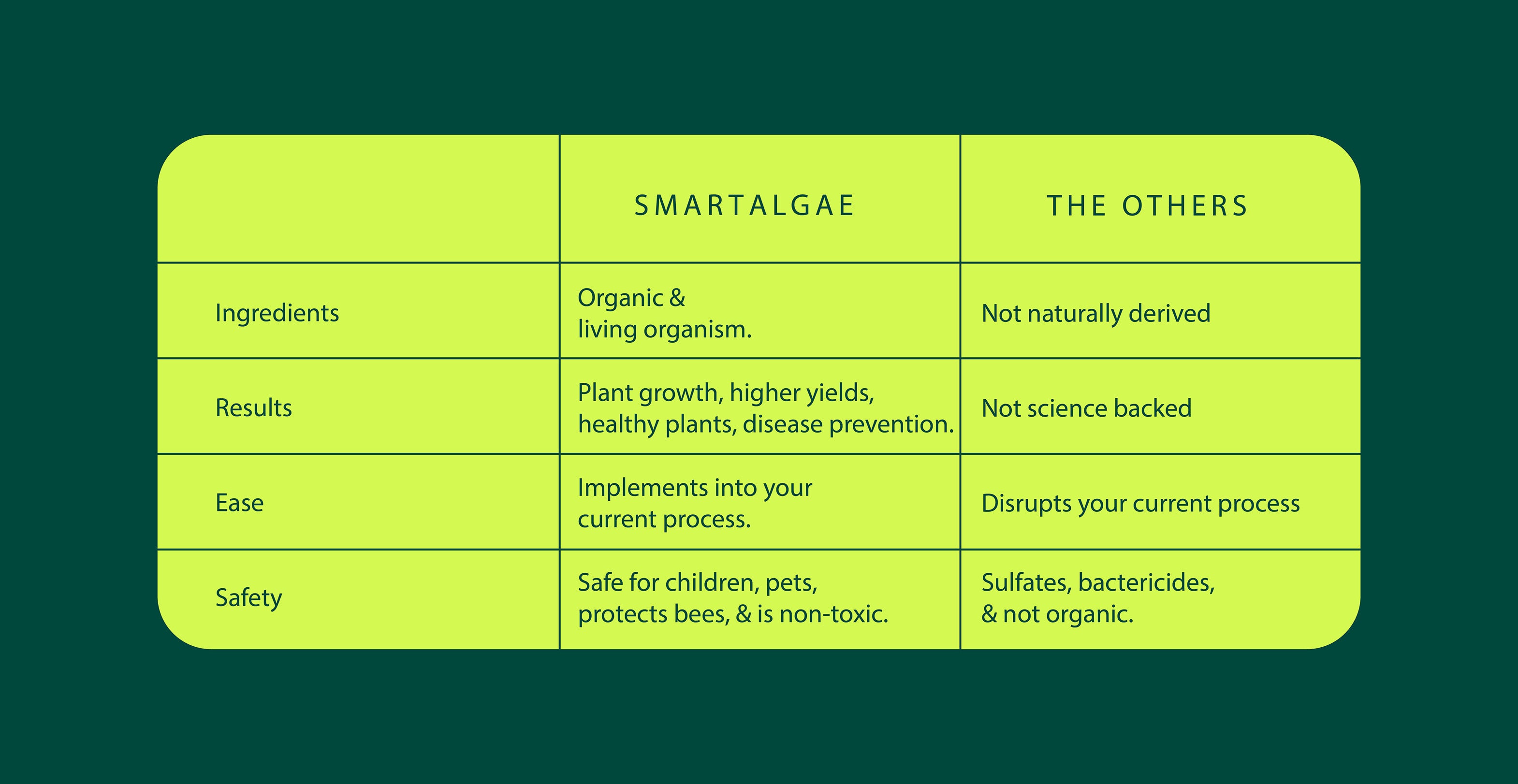 | | SMARTALGAE | THE OTHERS |
|---|---|---|
| Ingredients | Organic & living organism. | Not naturally derived |
| Results | Plant growth, higher yields, healthy plants, disease prevention. | Not science backed |
| Ease | Implements into your current process. | Disrupts your current process |
| Safety | Safe for children, pets, protects bees, & is non-toxic. | Sulfates, bactericides, & not organic. |